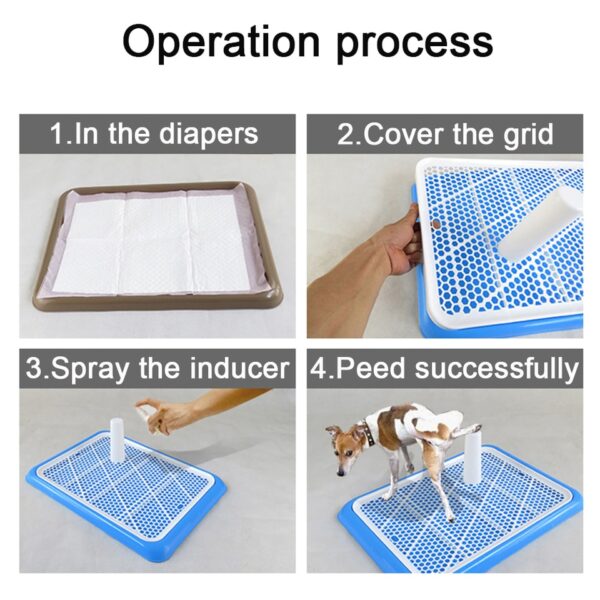 Operation process

1.In the diapers

2.Cover the grid

3.Spray the inducer

4.Peed successfully